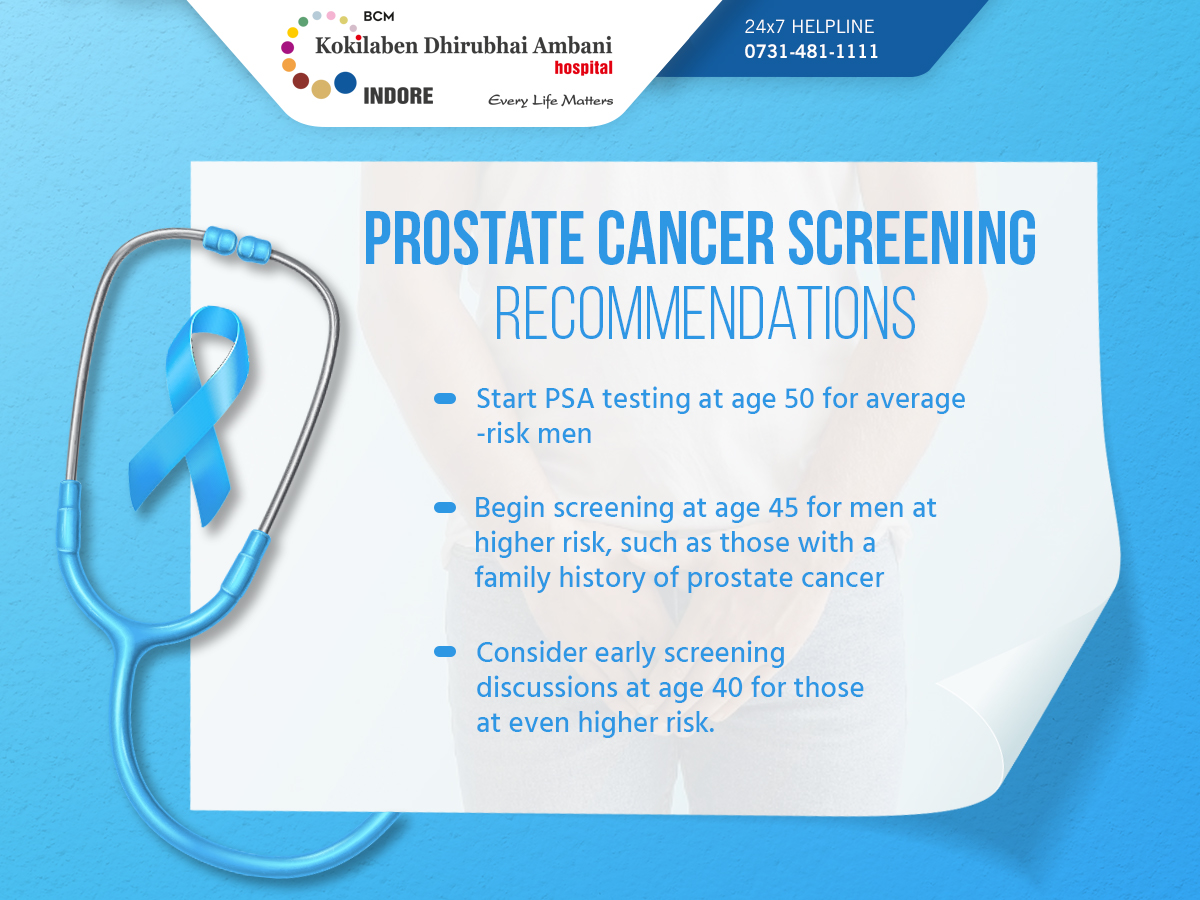 BCM
Kokilaben Dhirubhai Ambani
hospital
INDORE
Every Life Matters

24x7 HELPLINE
0731-481-1111

PROSTATE CANCER SCREENING
RECOMMENDATIONS

Start PSA testing at age 50 for average -risk men

Begin screening at age 45 for men at higher risk, such as those with a family history of prostate cancer

Consider early screening discussions at age 40 for those at even higher risk.